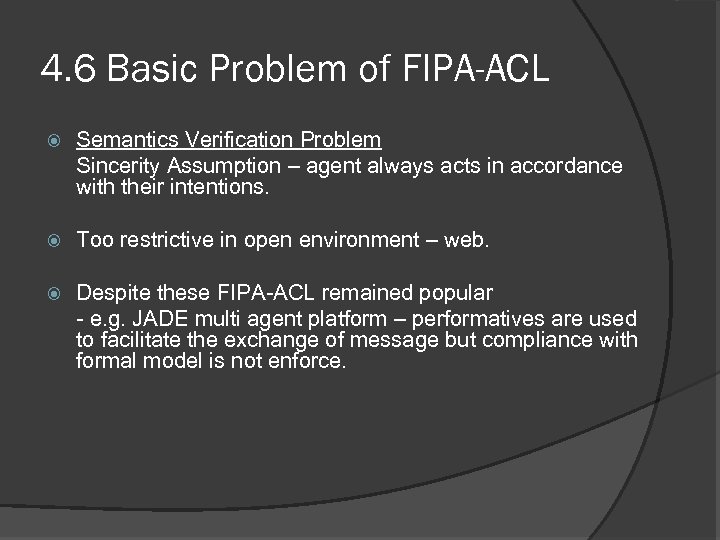 4.6 Basic Problem of FIPA-ACL

Semantics Verification Problem
Sincerity Assumption – agent always acts in accordance with their intentions.

Too restrictive in open environment – web.

Despite these FIPA-ACL remained popular
- e.g. JADE multi agent platform – performatives are used to facilitate the exchange of message but compliance with formal model is not enforce.